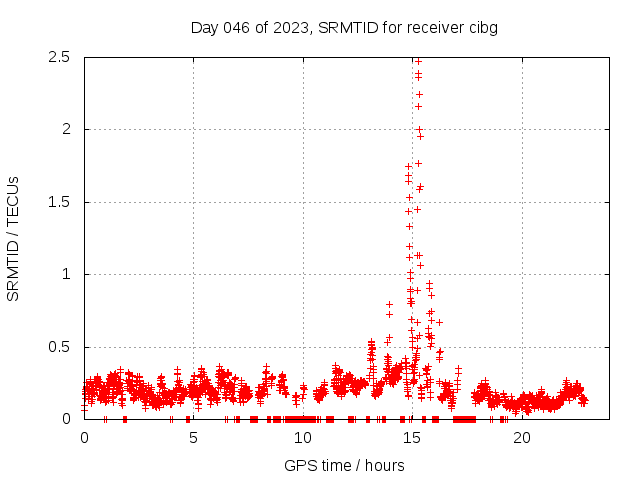 Day 046 of 2023, SRMTID for receiver cibg

SRMTID / TECUs

2.5
2
1.5
1
0.5
0

0
5
10
15
20

GPS time / hours